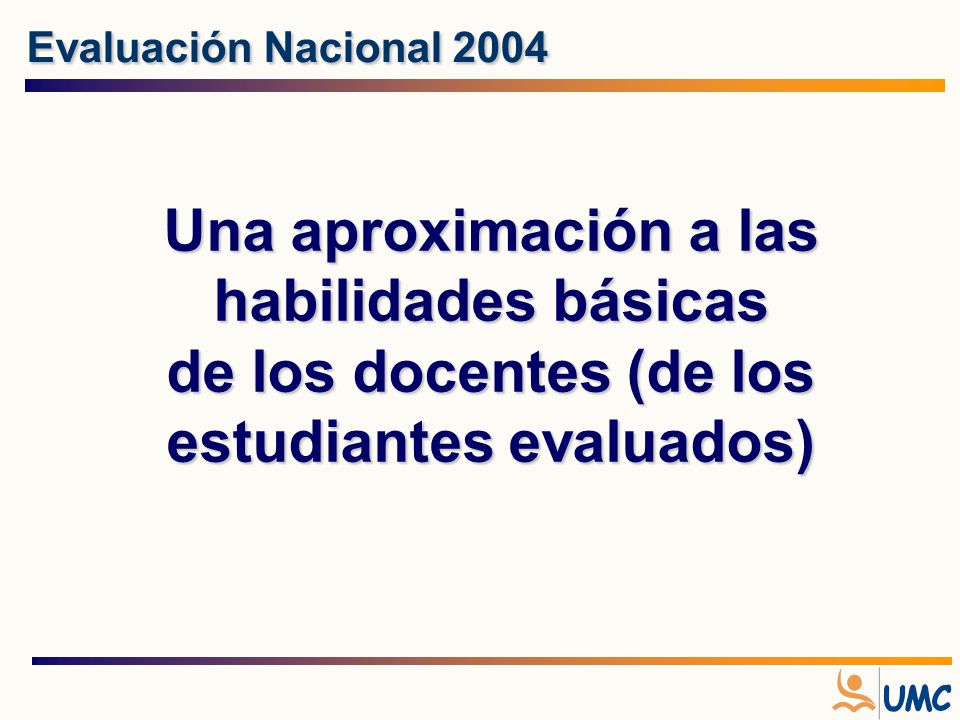 Evaluación Nacional 2004

Una aproximación a las habilidades básicas de los docentes (de los estudiantes evaluados)

UMC